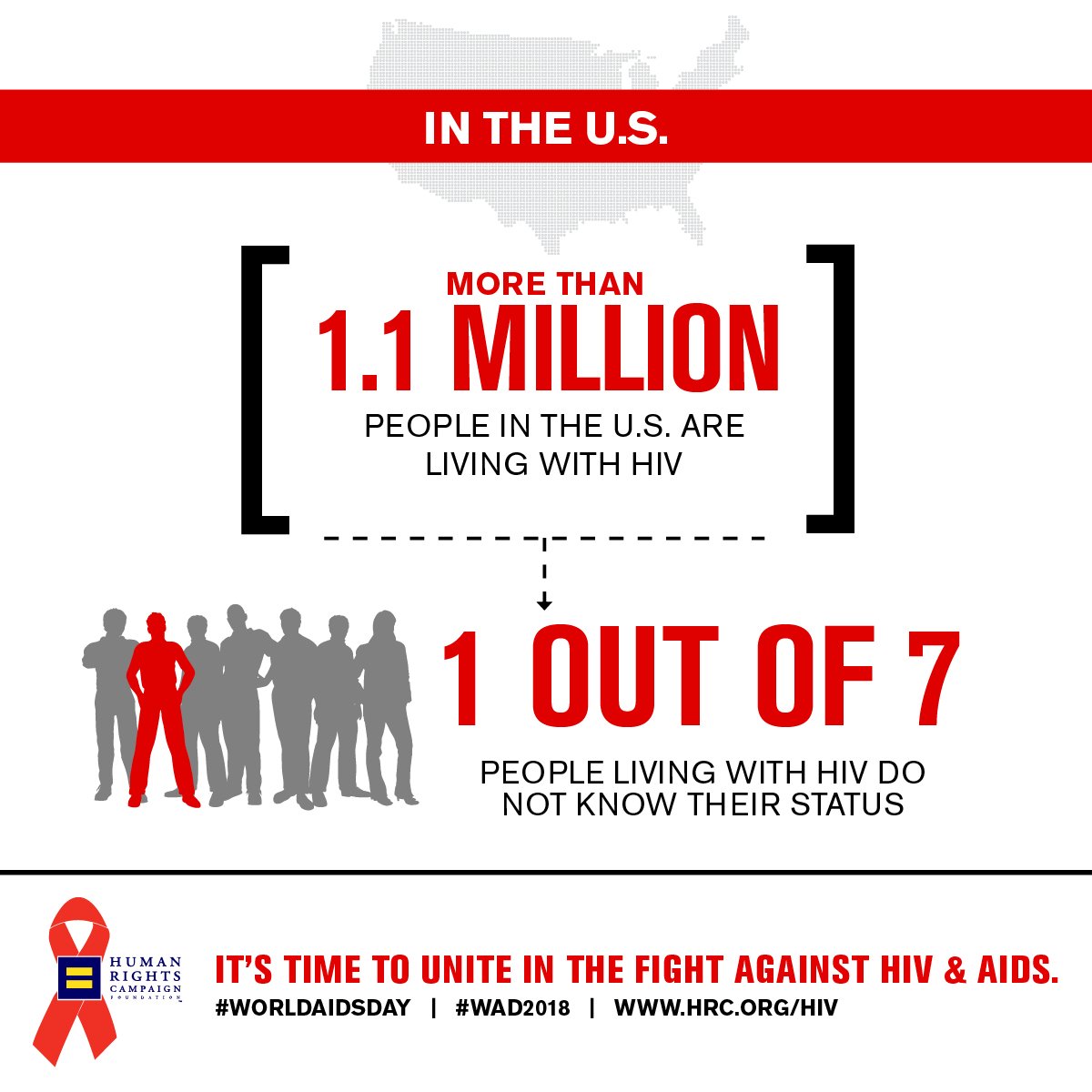 IN THE U.S.

MORE THAN
1.1 MILLION
PEOPLE IN THE U.S. ARE LIVING WITH HIV

1 OUT OF 7
PEOPLE LIVING WITH HIV DO NOT KNOW THEIR STATUS

HUMAN RIGHTS CAMPAIGN FOUNDATION

IT'S TIME TO UNITE IN THE FIGHT AGAINST HIV & AIDS.
#WORLDAIDSDAY | #WAD2018 | WWW.HRC.ORG/HIV